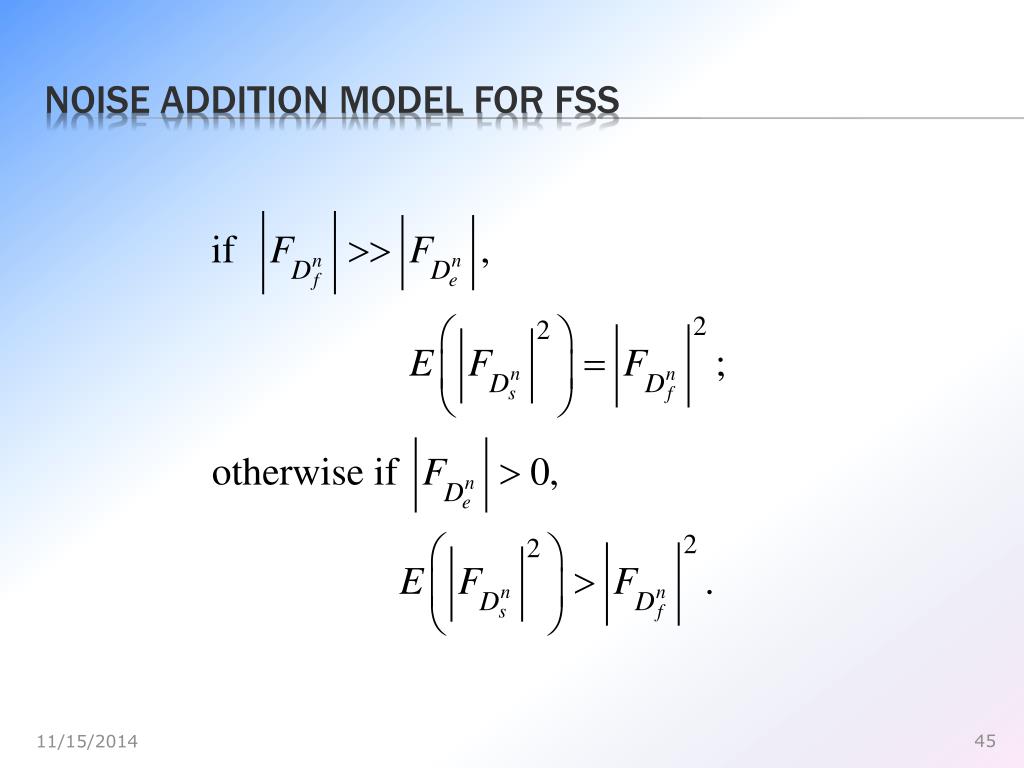 NOISE ADDITION MODEL FOR FSS

if $\left|F_{D_f^n}\right| >> \left|F_{D_e^n}\right|,$

$E\left(\left|F_{D_s^n}\right|^2\right) = \left|F_{D_f^n}\right|^2;$

otherwise if $\left|F_{D_e^n}\right| > 0,$

$E\left(\left|F_{D_s^n}\right|^2\right) > \left|F_{D_f^n}\right|^2.$

11/15/2014

45